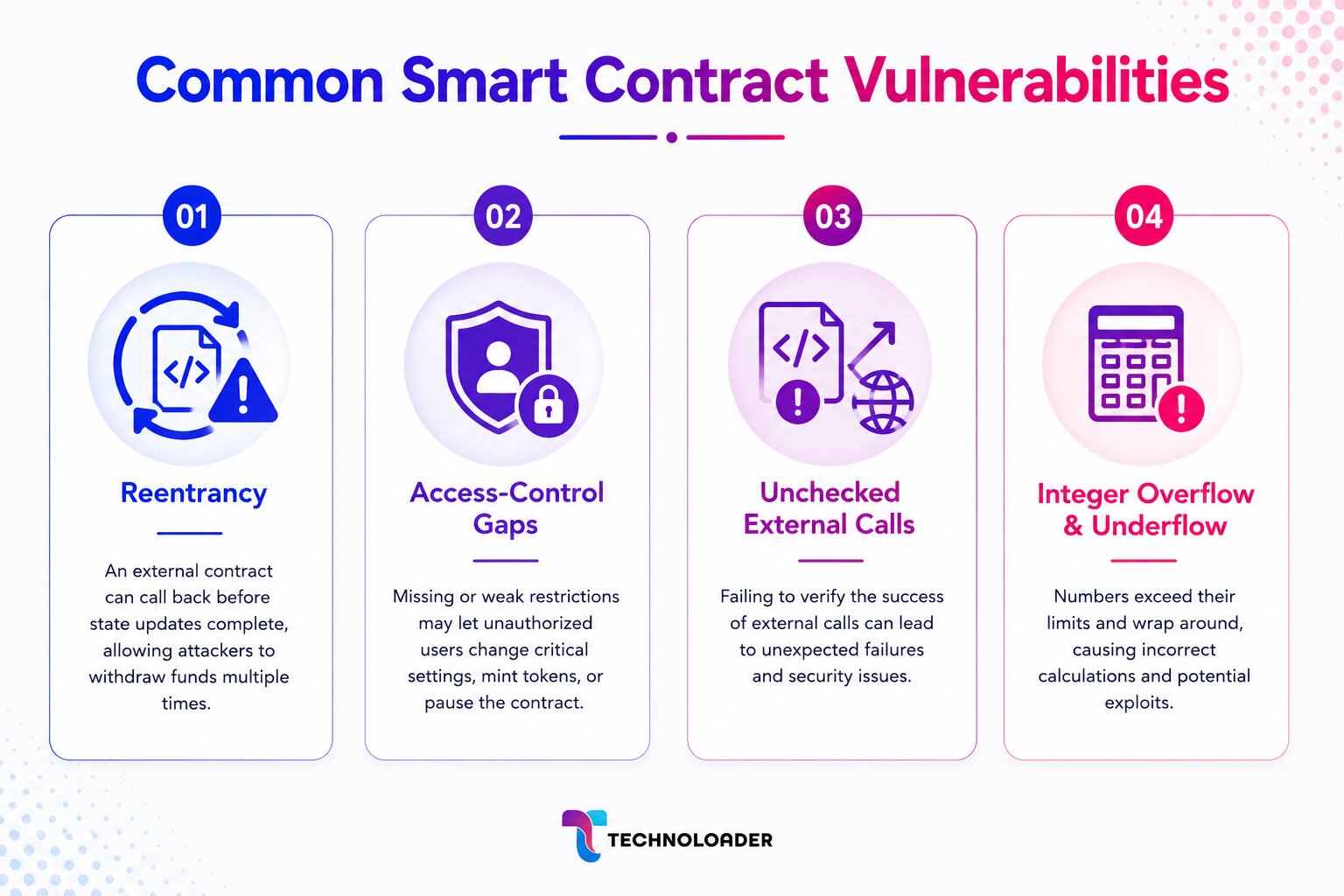 Common Smart Contract Vulnerabilities

01

</>

Reentrancy

An external contract can call back before state updates complete, allowing attackers to withdraw funds multiple times.

02

Access-Control Gaps

Missing or weak restrictions may let unauthorized users change critical settings, mint tokens, or pause the contract.

03

</>

Unchecked External Calls

Failing to verify the success of external calls can lead to unexpected failures and security issues.

04

Integer Overflow & Underflow

Numbers exceed their limits and wrap around, causing incorrect calculations and potential exploits.

TECHNOLOADER